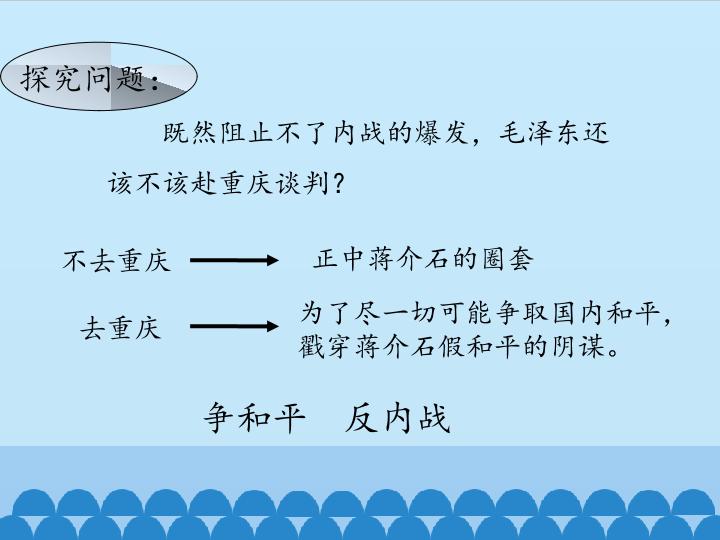 探究问题:

既然阻止不了内战的爆发，毛泽东还该不该赴重庆谈判?

不去重庆 → 正中蒋介石的圈套

去重庆 → 为了尽一切可能争取国内和平，戳穿蒋介石假和平的阴谋。

争和平 反内战